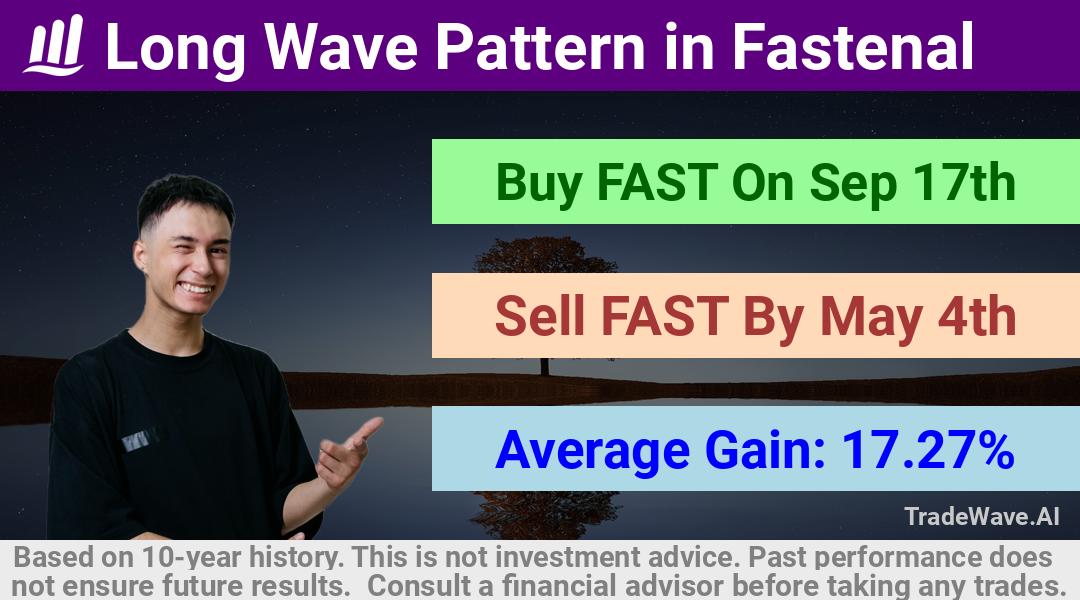 Long Wave Pattern in Fastenal

Buy FAST On Sep 17th

Sell FAST By May 4th

Average Gain: 17.27%

TradeWave.AI

Based on 10-year history. This is not investment advice. Past performance does not ensure future results. Consult a financial advisor before taking any trades.